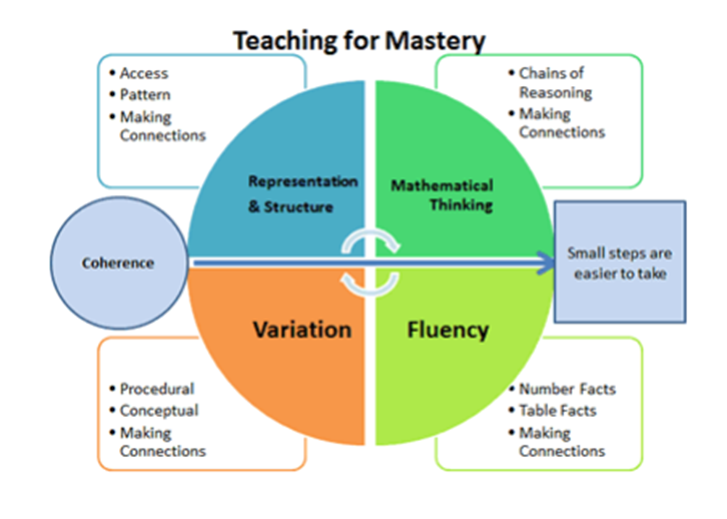 Teaching for Mastery

• Access
• Pattern
• Making Connections

• Chains of Reasoning
• Making Connections

Representation & Structure

Mathematical Thinking

Coherence

Small steps are easier to take

Variation

Fluency

• Procedural
• Conceptual
• Making Connections

• Number Facts
• Table Facts
• Making Connections